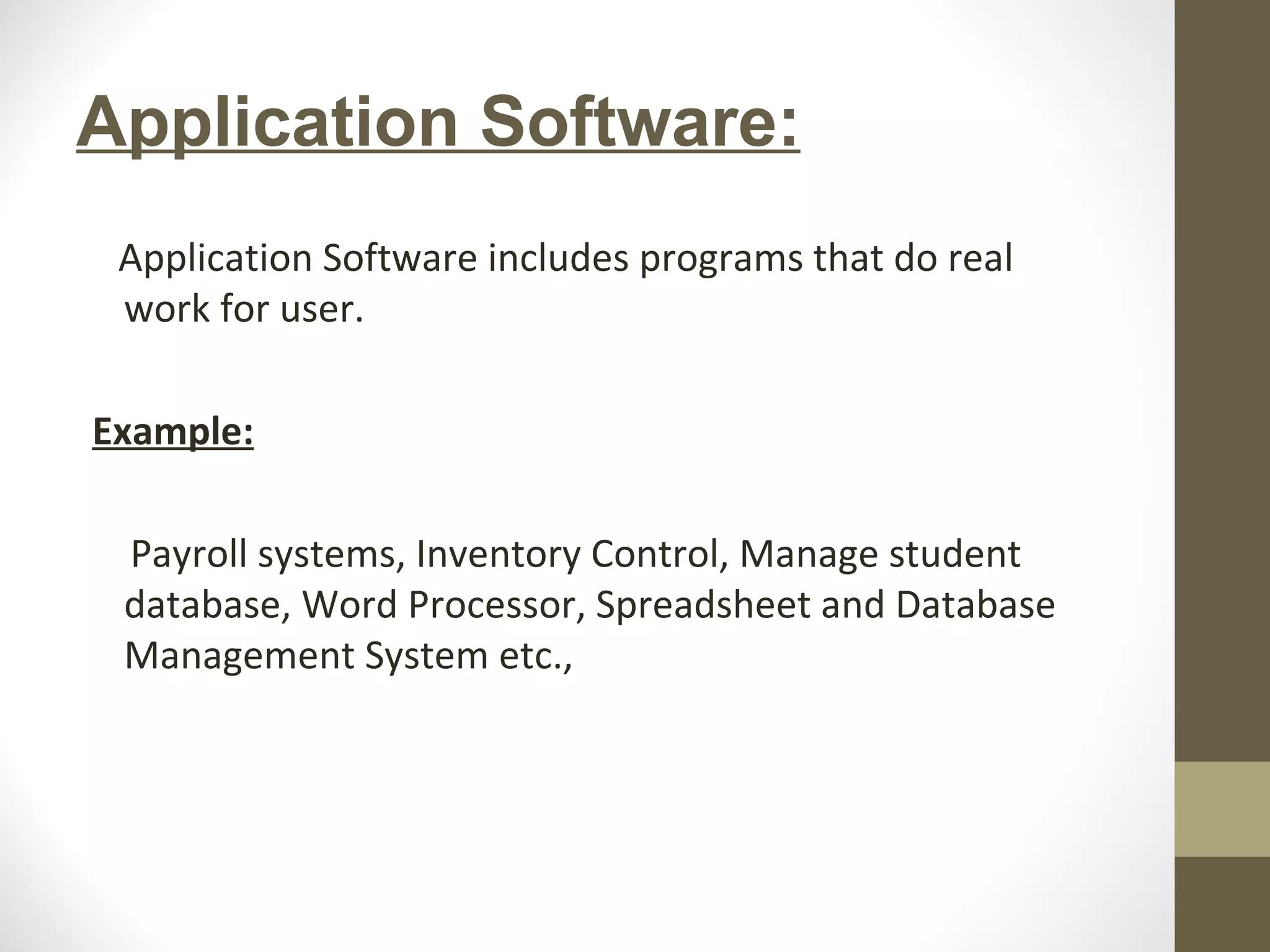 Application Software:

Application Software includes programs that do real work for user.

Example:

Payroll systems, Inventory Control, Manage student database, Word Processor, Spreadsheet and Database Management System etc.,